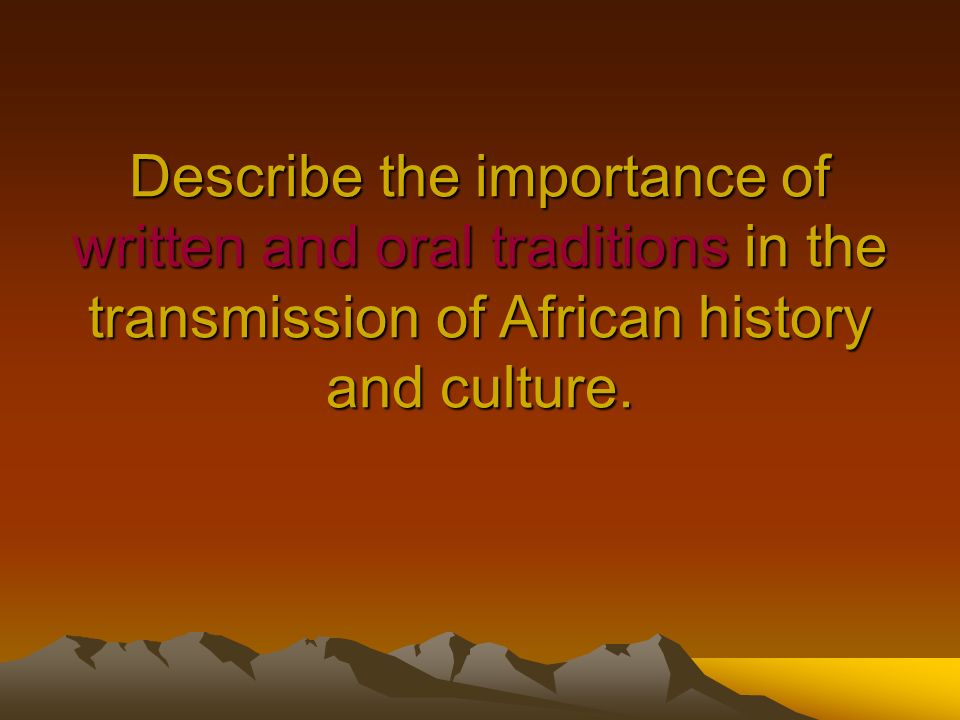 Describe the importance of written and oral traditions in the transmission of African history and culture.